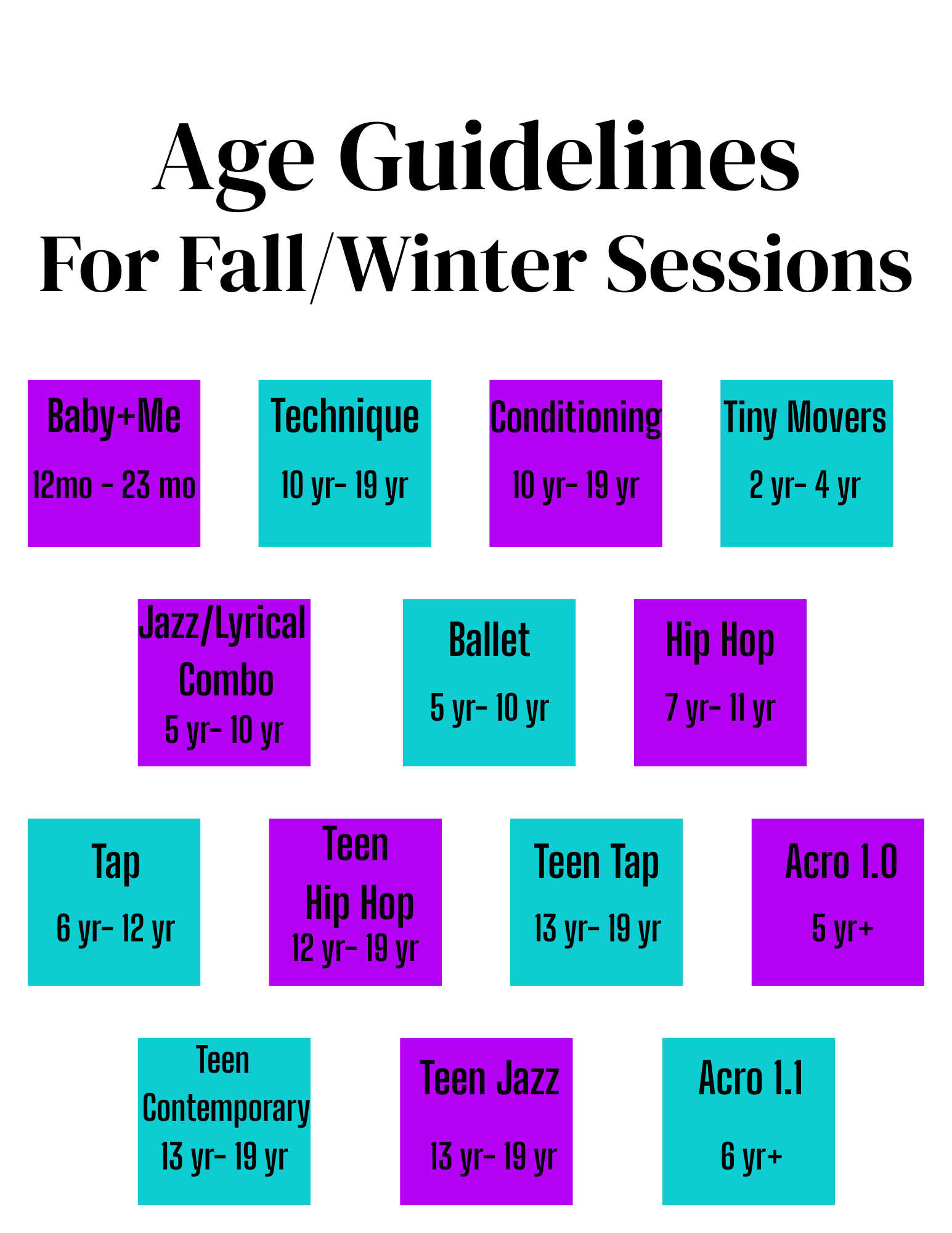 Age Guidelines
For Fall/Winter Sessions

Baby+Me
12mo - 23 mo

Technique
10 yr- 19 yr

Conditioning
10 yr- 19 yr

Tiny Movers
2 yr- 4 yr

Jazz/Lyrical Combo
5 yr- 10 yr

Ballet
5 yr- 10 yr

Hip Hop
7 yr- 11 yr

Tap
6 yr- 12 yr

Teen Hip Hop
12 yr- 19 yr

Teen Tap
13 yr- 19 yr

Acro 1.0
5 yr+

Teen Contemporary
13 yr- 19 yr

Teen Jazz
13 yr- 19 yr

Acro 1.1
6 yr+